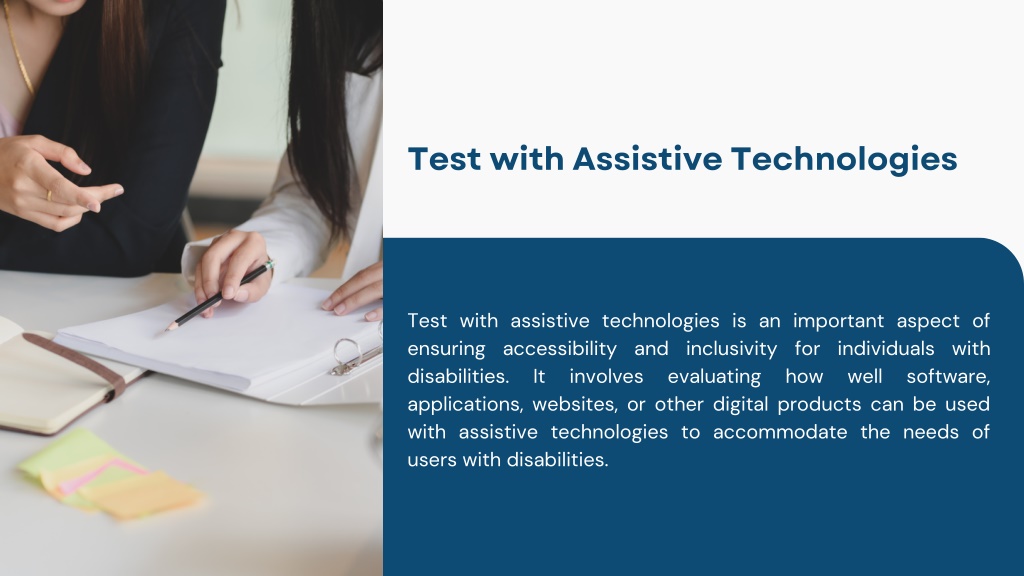 Test with Assistive Technologies

Test with assistive technologies is an important aspect of ensuring accessibility and inclusivity for individuals with disabilities. It involves evaluating how well software, applications, websites, or other digital products can be used with assistive technologies to accommodate the needs of users with disabilities.